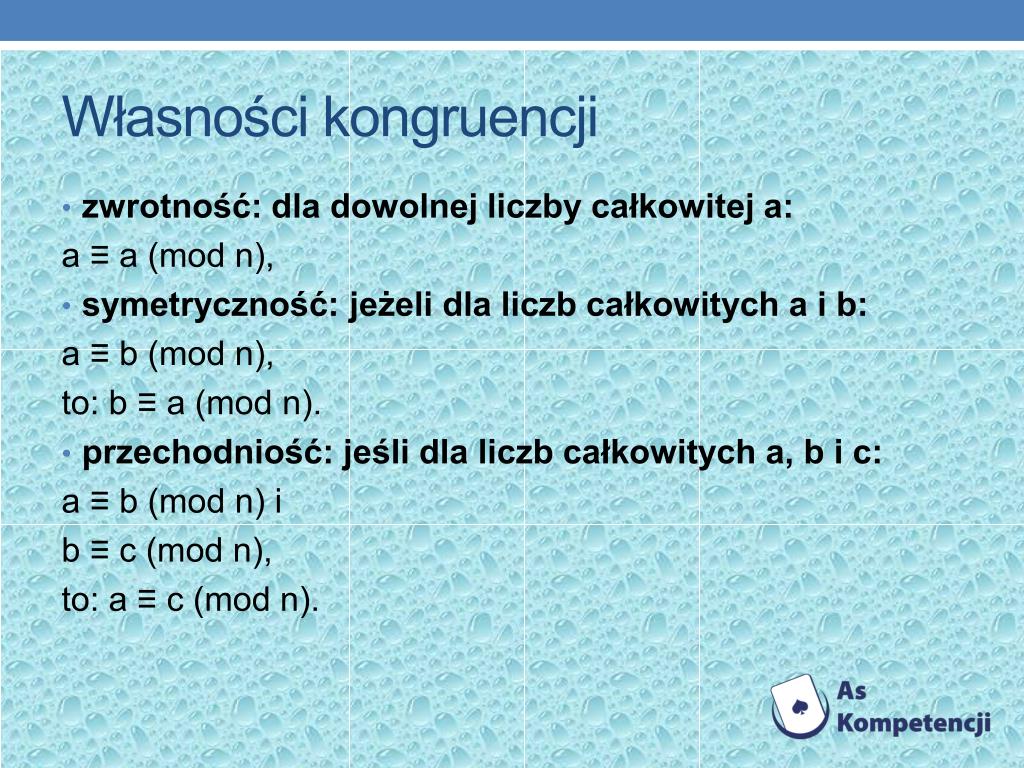 Własności kongruencji

• zwrotność: dla dowolnej liczby całkowitej a:

$a \equiv a \pmod{n}$,

• symetryczność: jeżeli dla liczb całkowitych a i b:

$a \equiv b \pmod{n}$,

to: $b \equiv a \pmod{n}$.

• przechodniość: jeśli dla liczb całkowitych a, b i c:

$a \equiv b \pmod{n}$ i

$b \equiv c \pmod{n}$,

to: $a \equiv c \pmod{n}$.

As Kompetencji